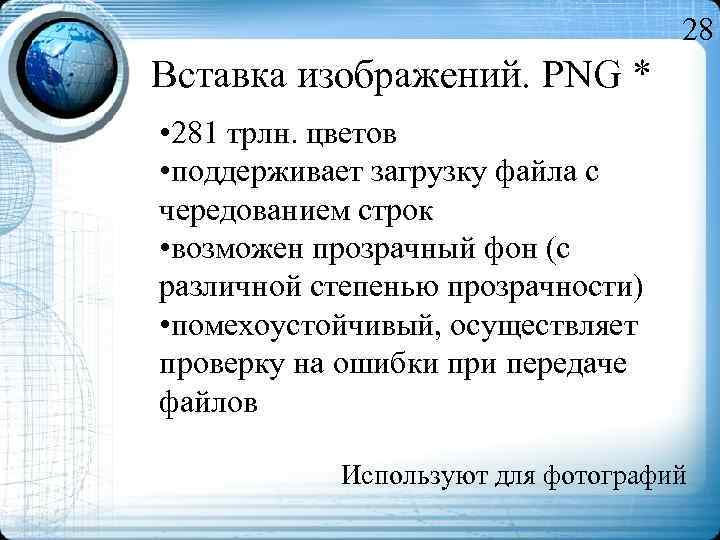 28

Вставка изображений. PNG *

•281 трлн. цветов
•поддерживает загрузку файла с чередованием строк
•возможен прозрачный фон (с различной степенью прозрачности)
•помехоустойчивый, осуществляет проверку на ошибки при передаче файлов

Используют для фотографий